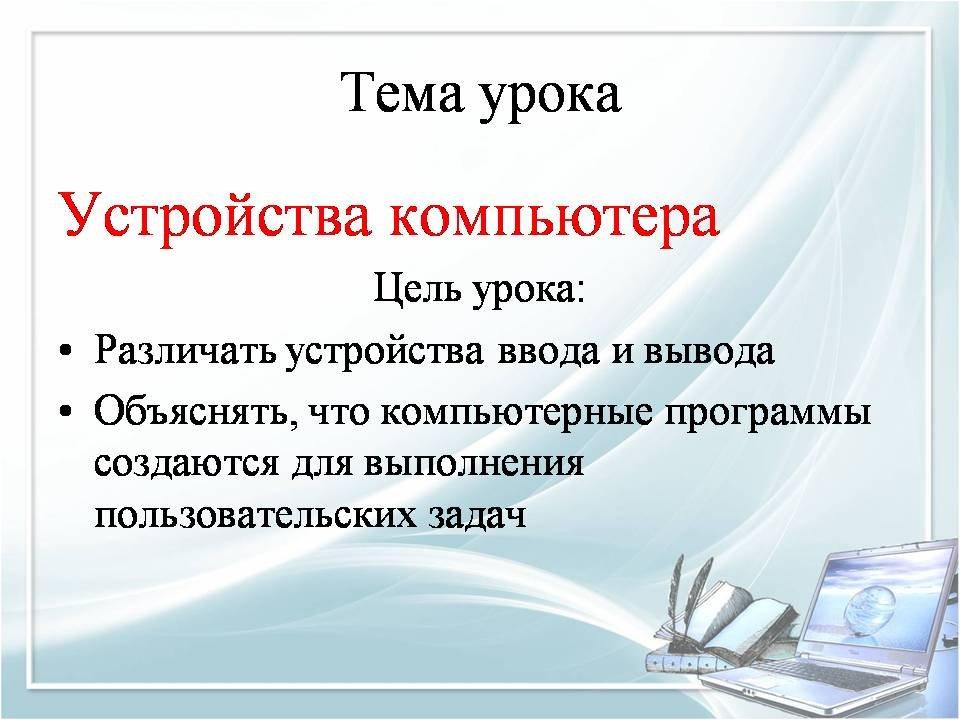 Тема урока

Устройства компьютера

Цель урока:

• Различать устройства ввода и вывода
• Объяснять, что компьютерные программы создаются для выполнения пользовательских задач